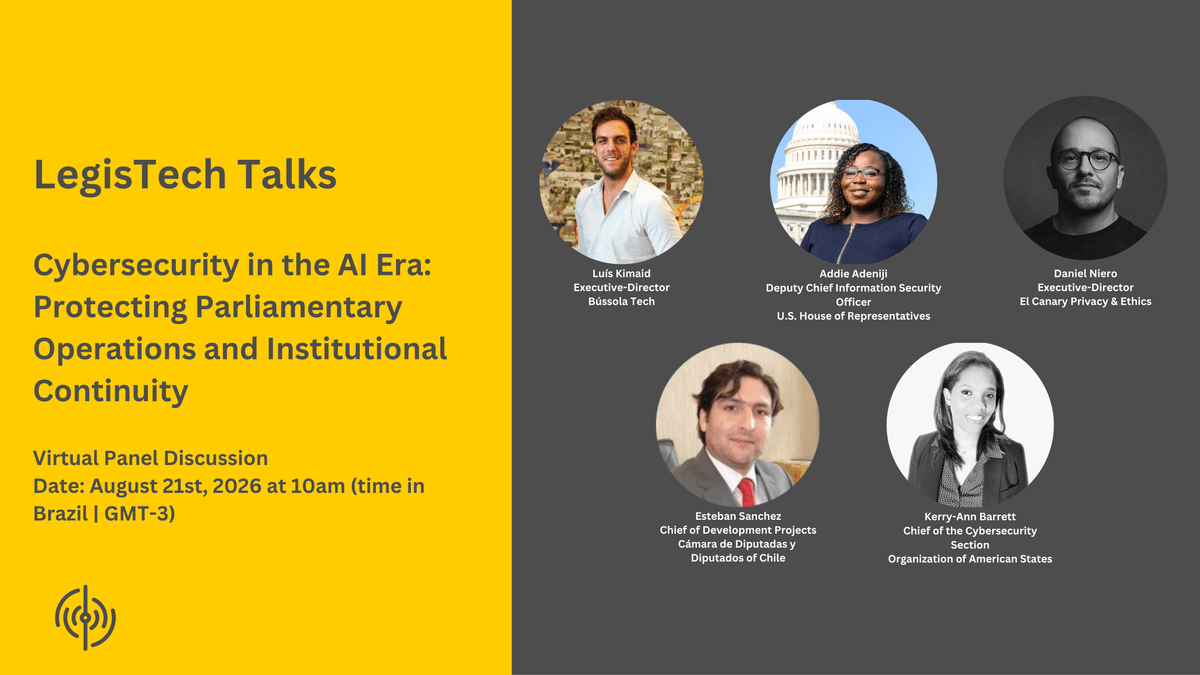 LegisTech Talks

Cybersecurity in the AI Era: Protecting Parliamentary Operations and Institutional Continuity

Virtual Panel Discussion
Date: August 21st, 2026 at 10am (time in Brazil | GMT-3)

Luís Kimaid
Executive-Director
Bússola Tech

Addie Adeniji
Deputy Chief Information Security Officer
U.S. House of Representatives

Daniel Niero
Executive-Director
El Canary Privacy & Ethics

Esteban Sanchez
Chief of Development Projects
Cámara de Diputadas y Diputados of Chile

Kerry-Ann Barrett
Chief of the Cybersecurity Section
Organization of American States